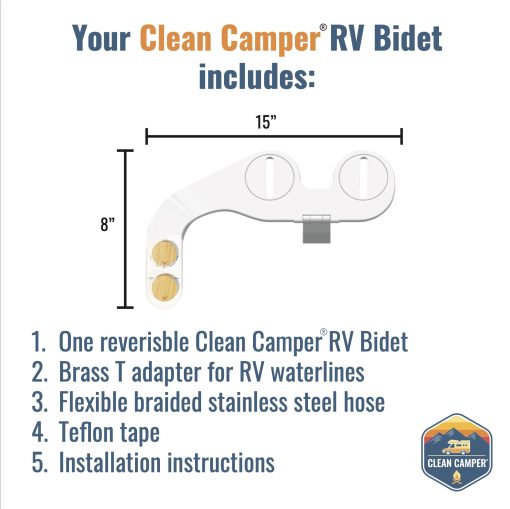 Your Clean Camper® RV Bidet includes:

15”

8”

1. One reversible Clean Camper® RV Bidet
2. Brass T adapter for RV waterlines
3. Flexible braided stainless steel hose
4. Teflon tape
5. Installation instructions

CLEAN CAMPER®